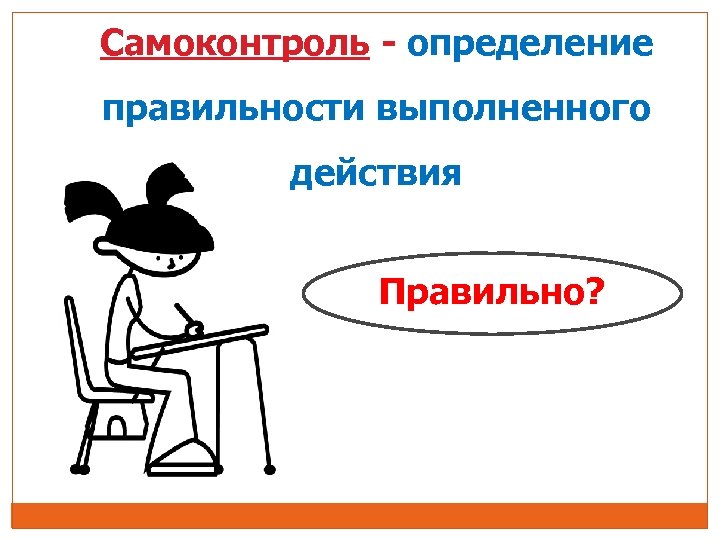 Самоконтроль - определение правильности выполненного действия

Правильно?